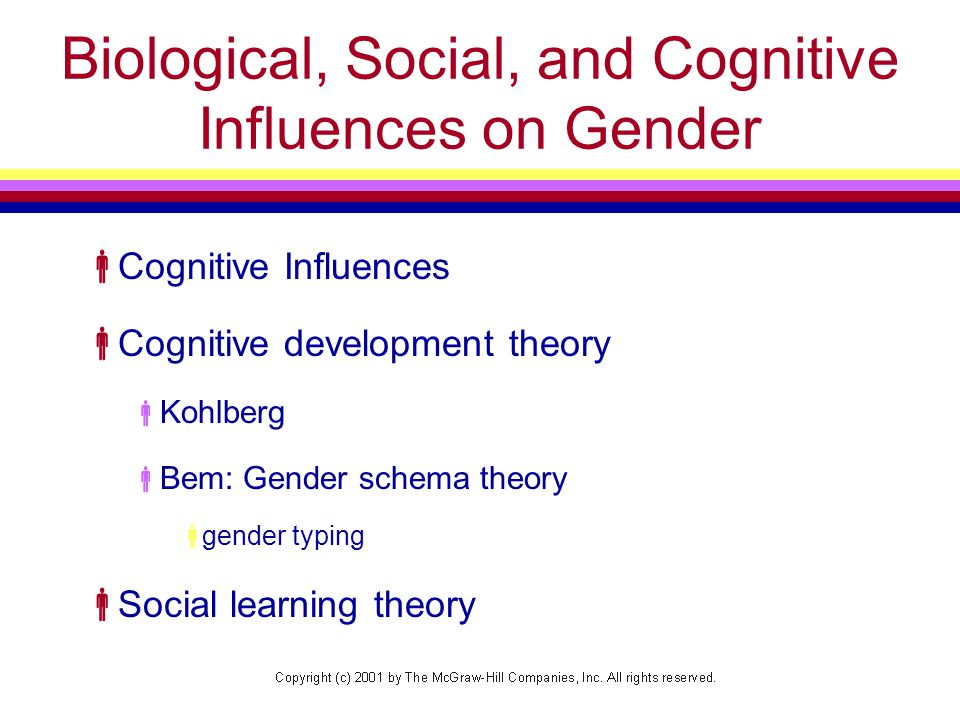 Biological, Social, and Cognitive Influences on Gender

Cognitive Influences

Cognitive development theory

Kohlberg

Bem: Gender schema theory

gender typing

Social learning theory

Copyright (c) 2001 by The McGraw-Hill Companies, Inc. All rights reserved.